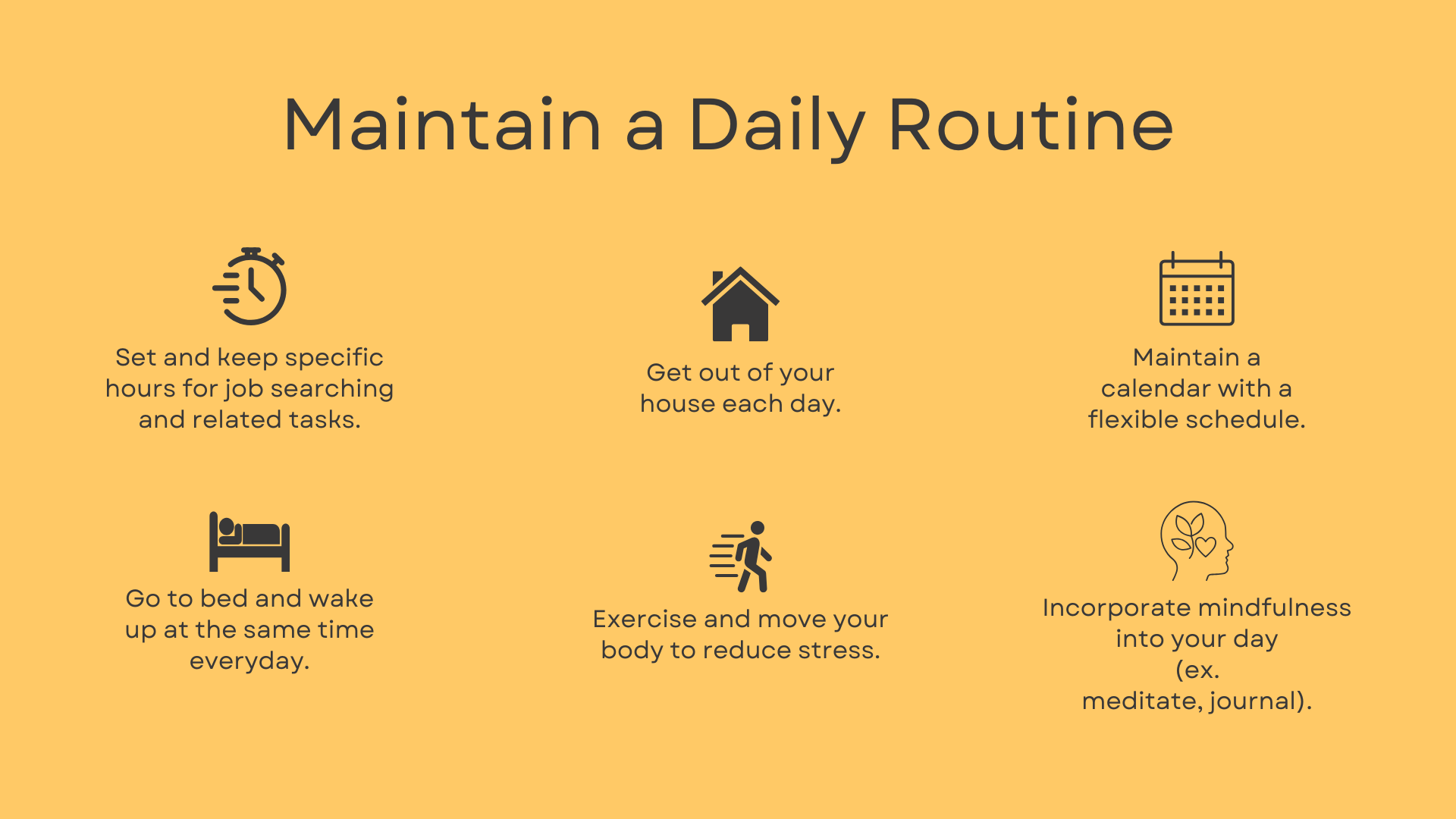 Maintain a Daily Routine

Set and keep specific hours for job searching and related tasks.

Get out of your house each day.

Maintain a calendar with a flexible schedule.

Go to bed and wake up at the same time everyday.

Exercise and move your body to reduce stress.

Incorporate mindfulness into your day (ex. meditate, journal).